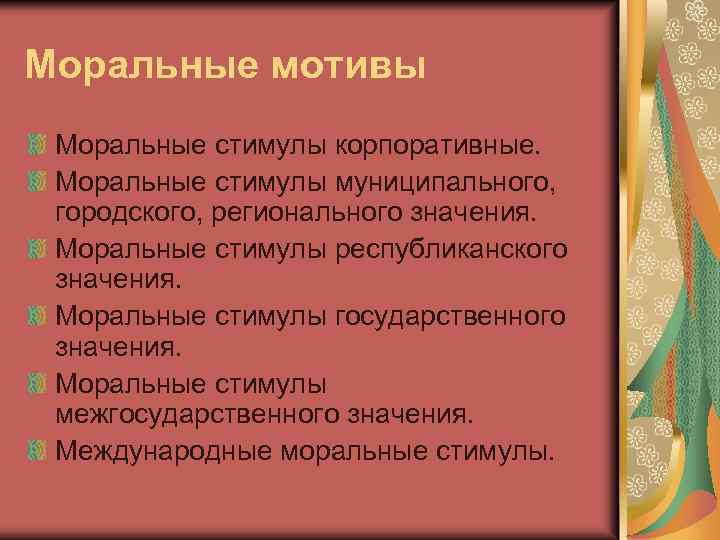 Моральные мотивы

Моральные стимулы корпоративные.

Моральные стимулы муниципального, городского, регионального значения.

Моральные стимулы республиканского значения.

Моральные стимулы государственного значения.

Моральные стимулы межгосударственного значения.

Международные моральные стимулы.